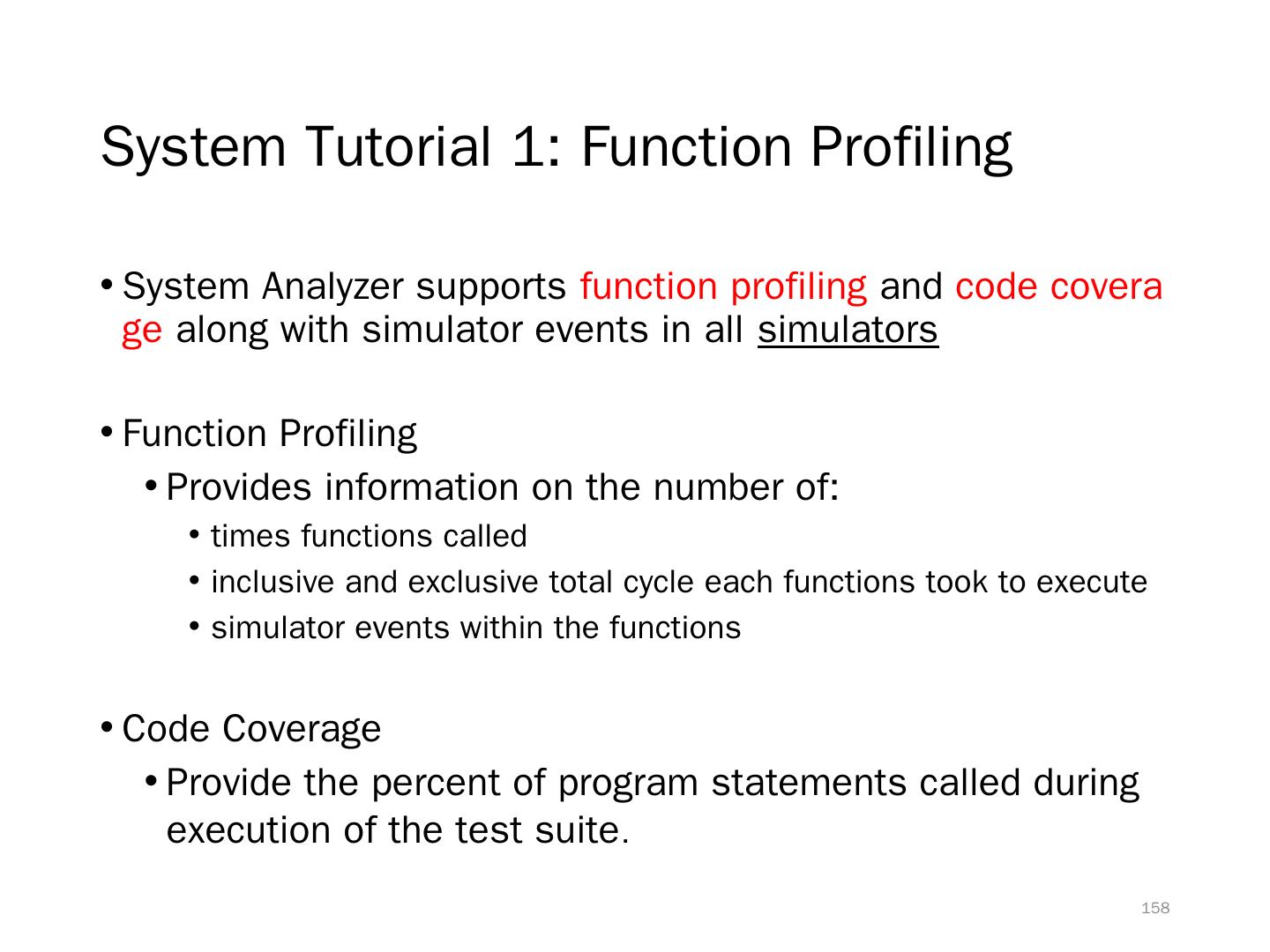 System Tutorial 1: Function Profiling

• System Analyzer supports function profiling and code covera ge along with simulator events in all simulators

• Function Profiling
  • Provides information on the number of:
    • times functions called
    • inclusive and exclusive total cycle each functions took to execute
    • simulator events within the functions

• Code Coverage
  • Provide the percent of program statements called during execution of the test suite.

158